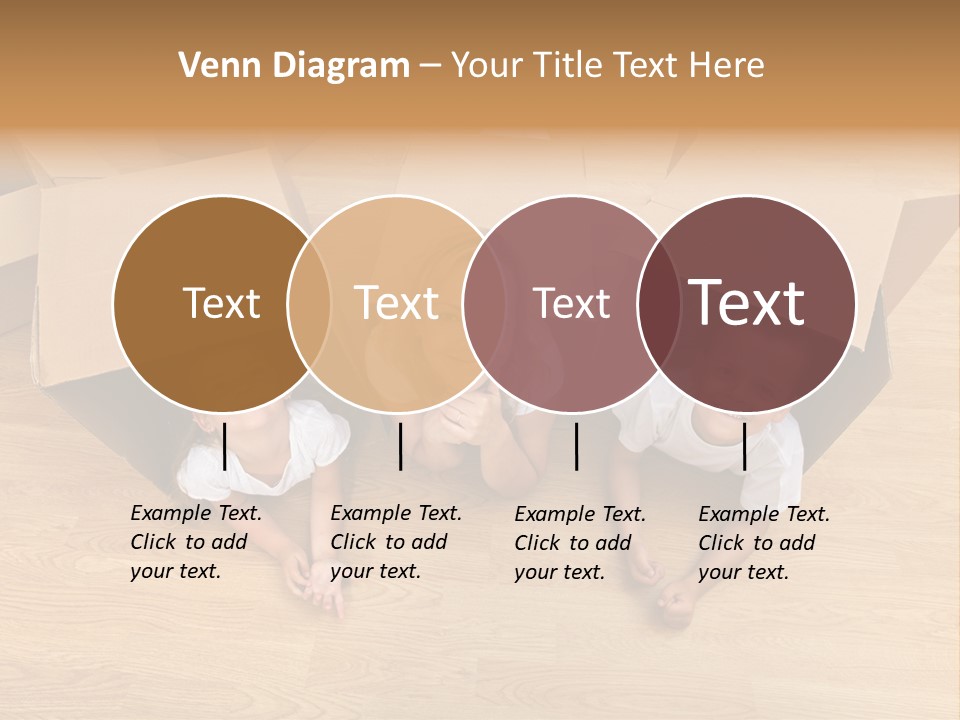 Venn Diagram – Your Title Text Here

Text

Text

Text

Text

Example Text. Click to add your text.

Example Text. Click to add your text.

Example Text. Click to add your text.

Example Text. Click to add your text.